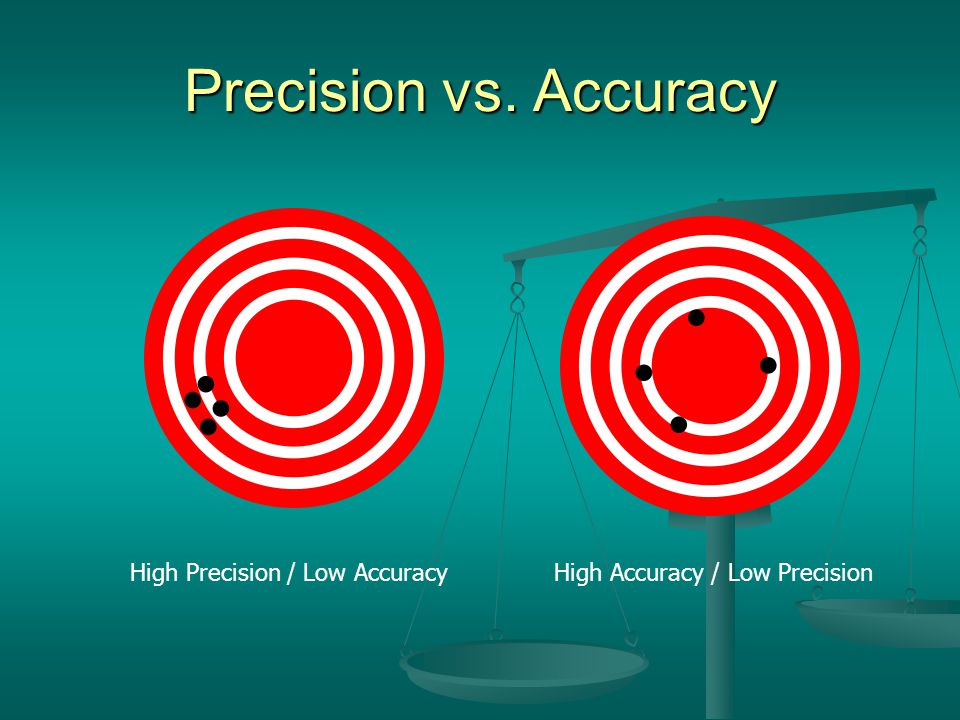 Precision vs. Accuracy

High Precision / Low Accuracy

High Accuracy / Low Precision